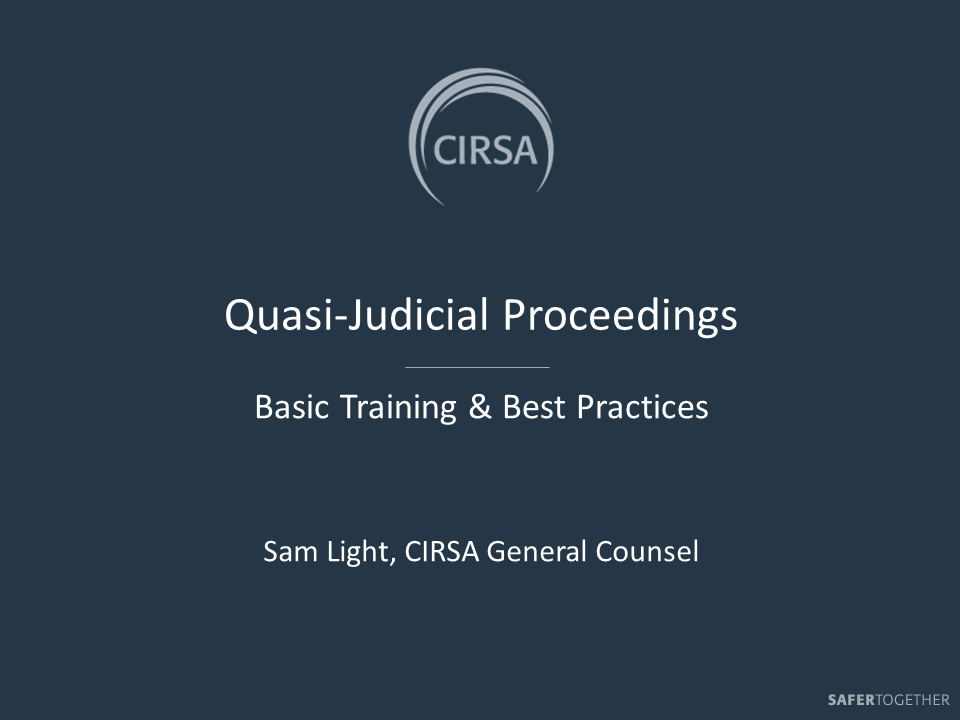 CIRSA

Quasi-Judicial Proceedings

Basic Training & Best Practices

Sam Light, CIRSA General Counsel

SAFERTOGETHER